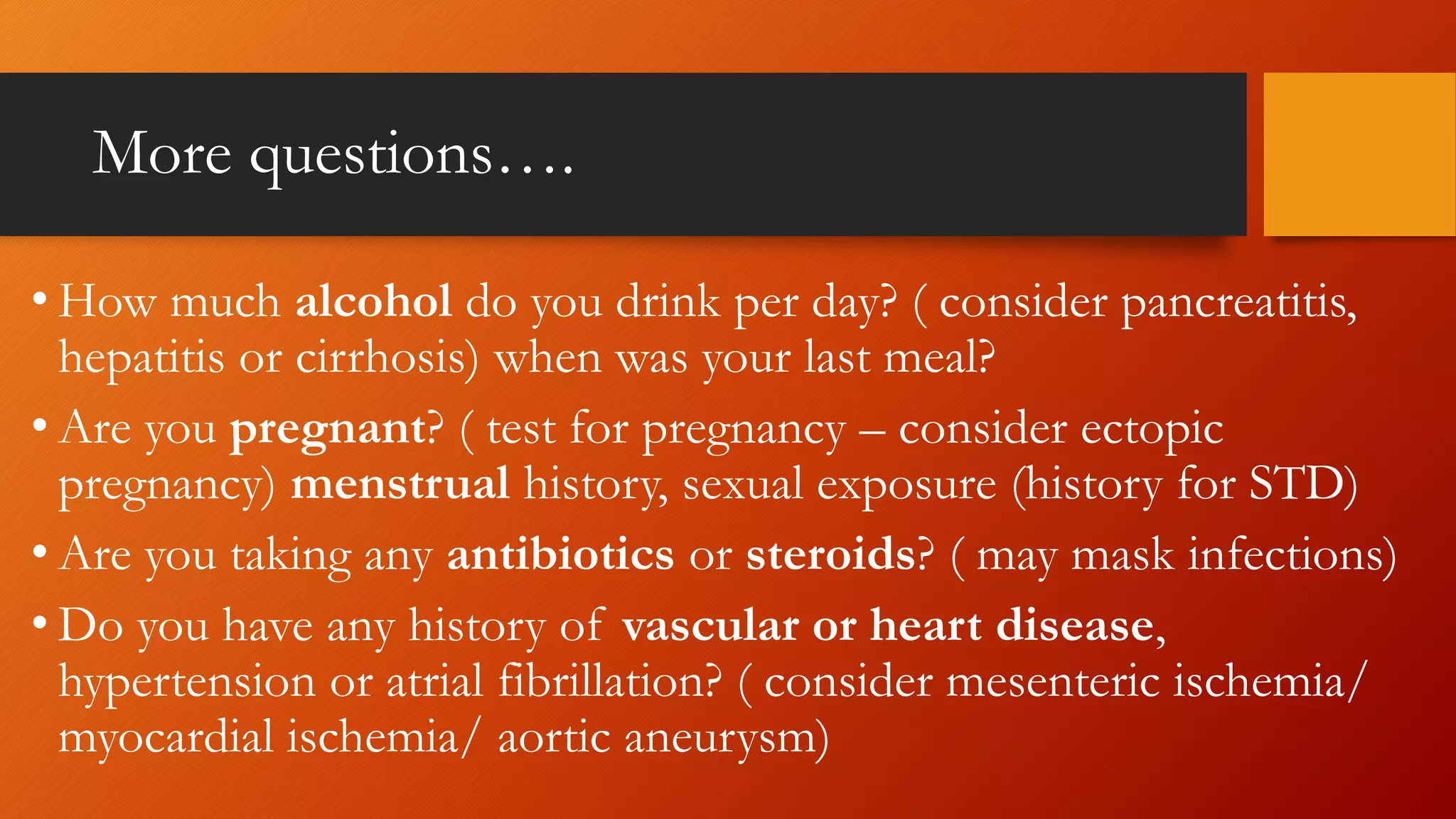 More questions….

• How much alcohol do you drink per day? ( consider pancreatitis, hepatitis or cirrhosis) when was your last meal?

• Are you pregnant? ( test for pregnancy – consider ectopic pregnancy) menstrual history, sexual exposure (history for STD)

• Are you taking any antibiotics or steroids? ( may mask infections)

• Do you have any history of vascular or heart disease, hypertension or atrial fibrillation? ( consider mesenteric ischemia/ myocardial ischemia/ aortic aneurysm)